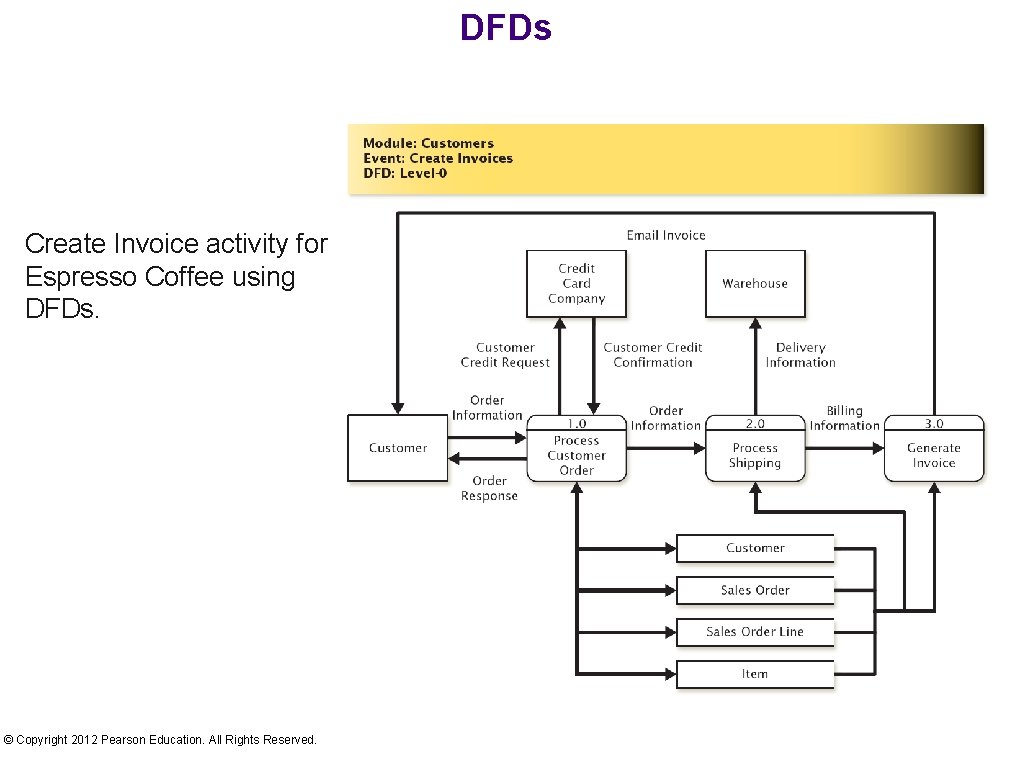 DFDs

Create Invoice activity for Espresso Coffee using DFDs.

Module: Customers
Event: Create Invoices
DFD: Level-0

Email Invoice

Credit Card Company

Warehouse

Customer Credit Request

Customer Credit Confirmation

Delivery Information

Order Information

Order Information

Billing Information

Customer

1.0
Process Customer Order

2.0
Process Shipping

3.0
Generate Invoice

Order Response

Customer

Sales Order

Sales Order Line

Item

© Copyright 2012 Pearson Education. All Rights Reserved.